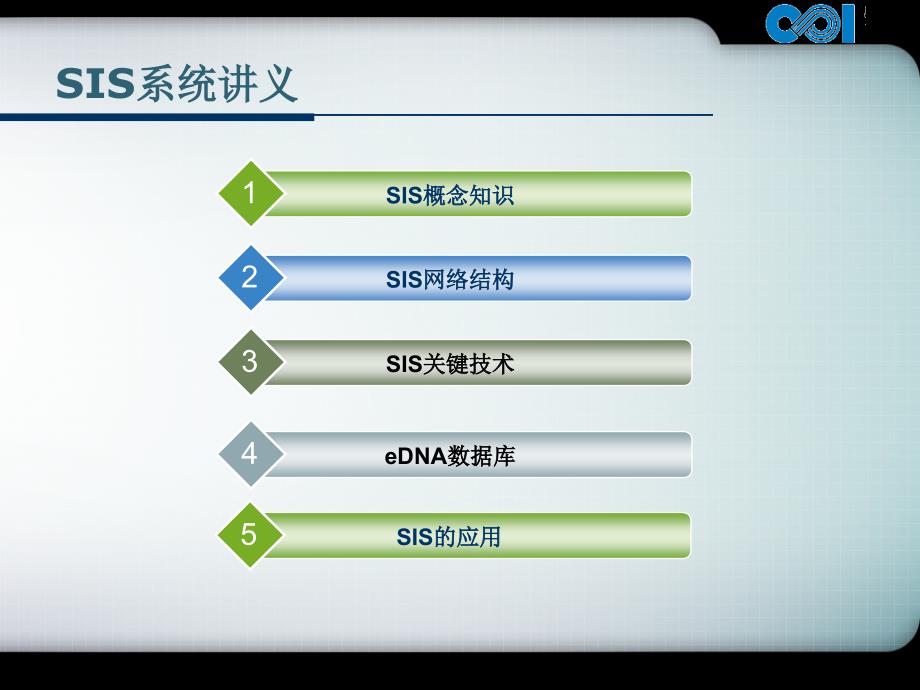 SIS系统讲义

1 SIS概念知识

2 SIS网络结构

3 SIS关键技术

4 eDNA数据库

5 SIS的应用